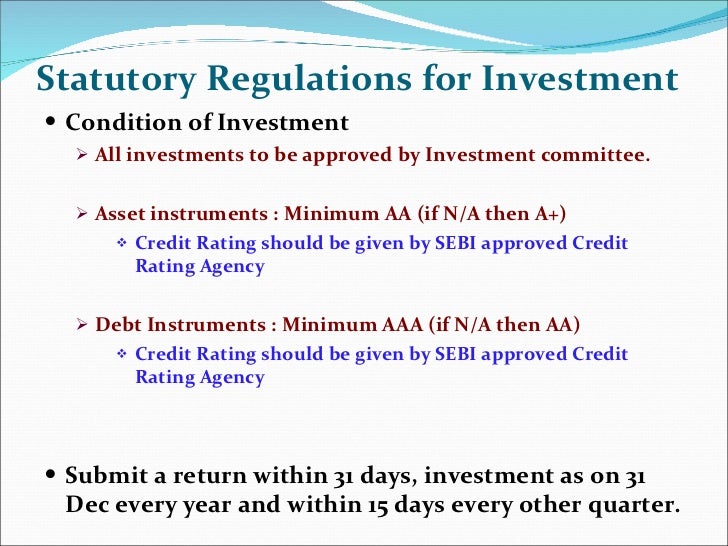 Statutory Regulations for Investment

• Condition of Investment

➢ All investments to be approved by Investment committee.

➢ Asset instruments : Minimum AA (if N/A then A+)

❖ Credit Rating should be given by SEBI approved Credit Rating Agency

➢ Debt Instruments : Minimum AAA (if N/A then AA)

❖ Credit Rating should be given by SEBI approved Credit Rating Agency

• Submit a return within 31 days, investment as on 31 Dec every year and within 15 days every other quarter.